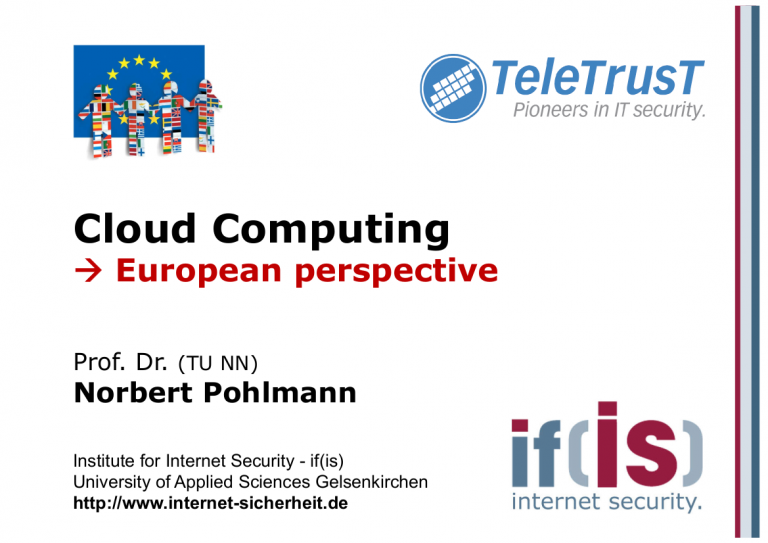 TeleTrusT
Pioneers in IT security.

Cloud Computing
→ European perspective

Prof. Dr. (TU NN)
Norbert Pohlmann

Institute for Internet Security - if(is)
University of Applied Sciences Gelsenkirchen
http://www.internet-sicherheit.de

if(is)
internet security.